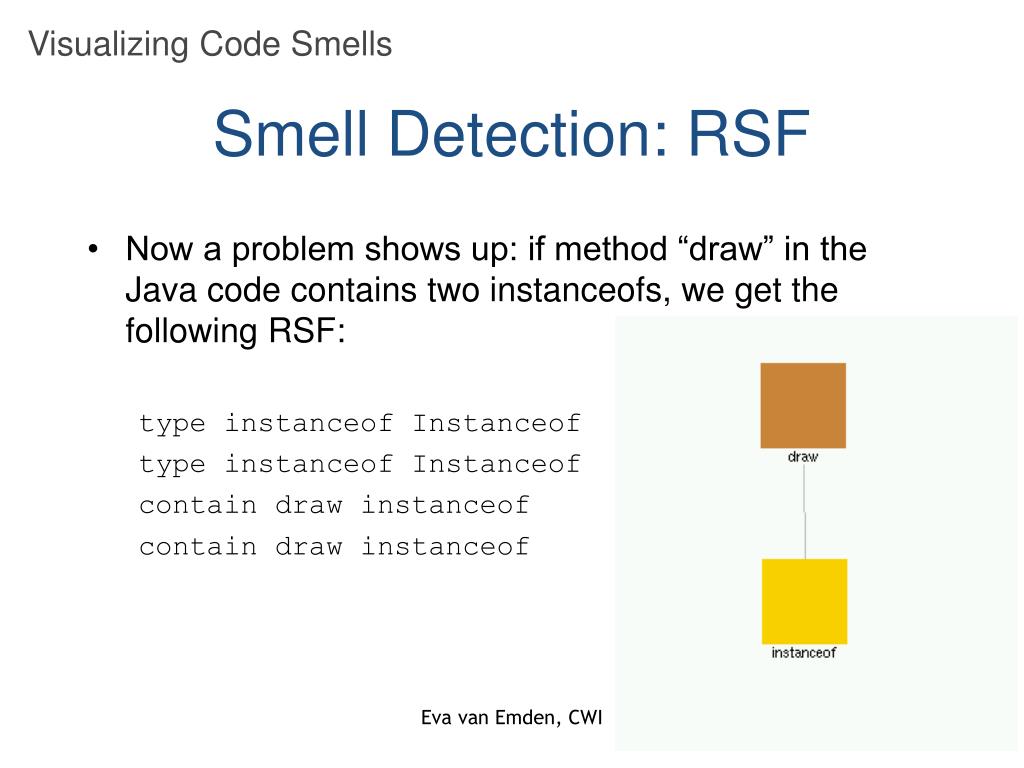 Visualizing Code Smells

Smell Detection: RSF

• Now a problem shows up: if method “draw” in the Java code contains two instanceofs, we get the following RSF:

type instanceof Instanceof
type instanceof Instanceof
contain draw instanceof
contain draw instanceof

draw

instanceof

Eva van Emden, CWI